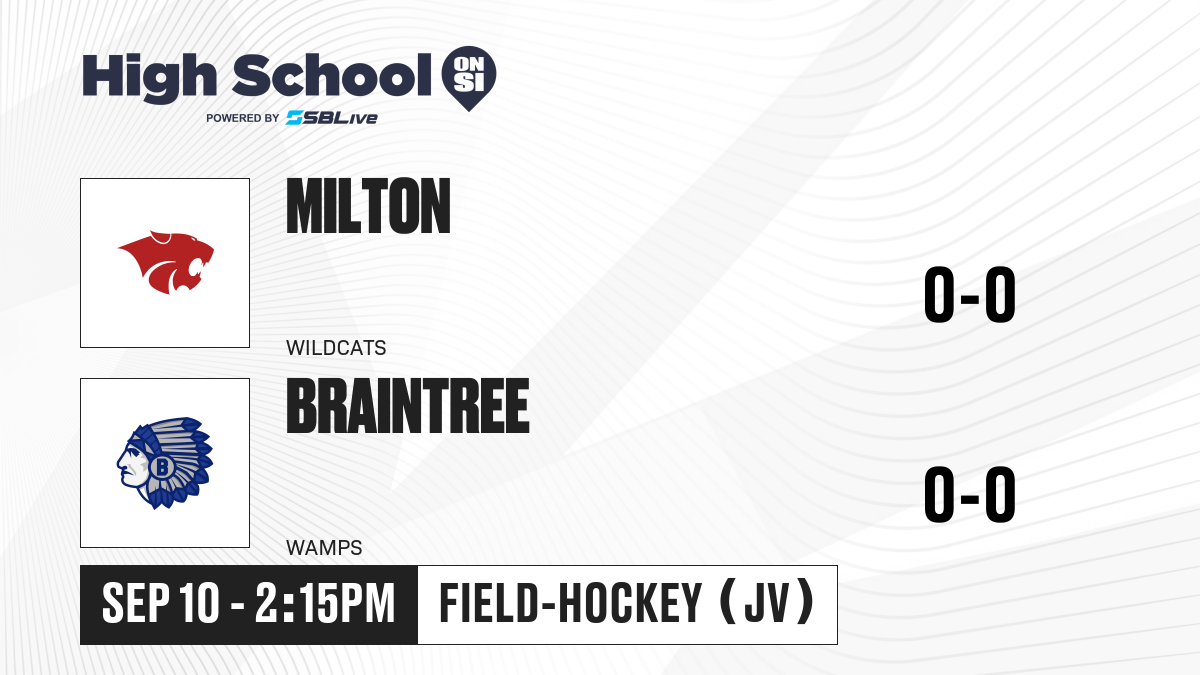 High School ON SI
POWERED BY SBLive

MILTON
WILDCATS
0-0

B
BRAINTREE
WAMPS
0-0

SEP 10 - 2:15PM
FIELD-HOCKEY (JV)